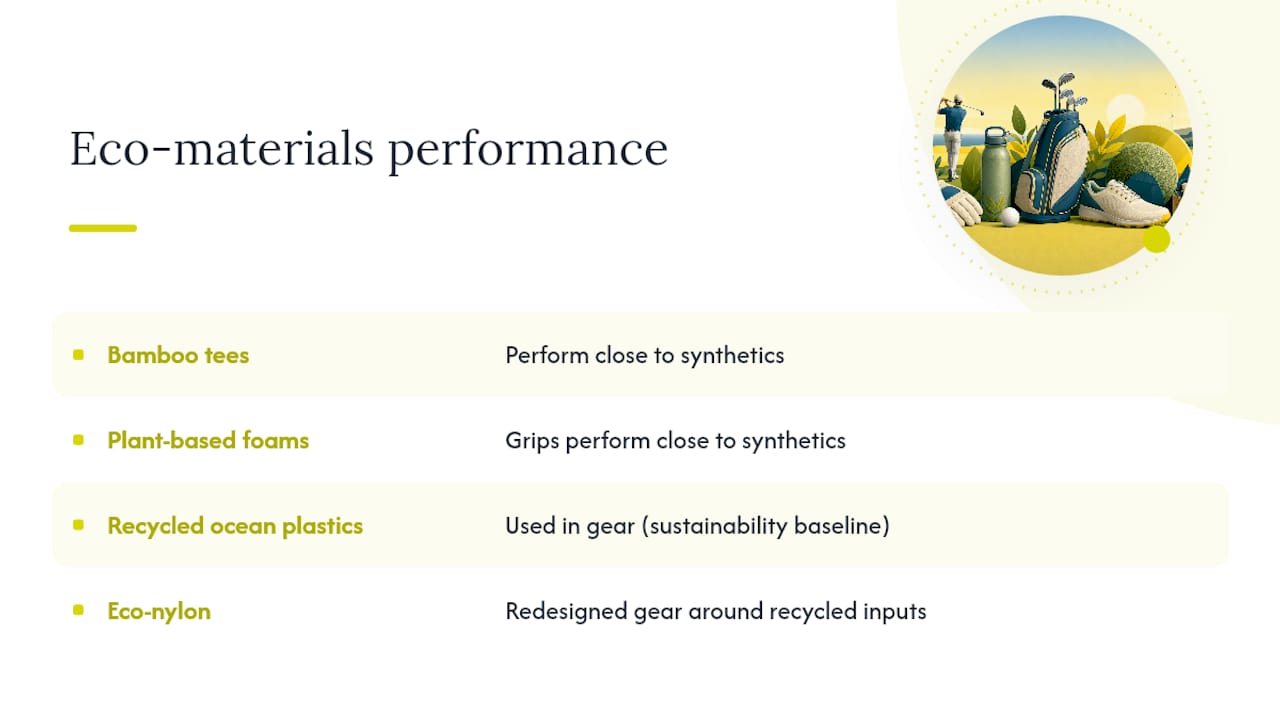 Eco-materials performance

| | |
|---|---|
| Bamboo tees | Perform close to synthetics |
| Plant-based foams | Grips perform close to synthetics |
| Recycled ocean plastics | Used in gear (sustainability baseline) |
| Eco-nylon | Redesigned gear around recycled inputs |